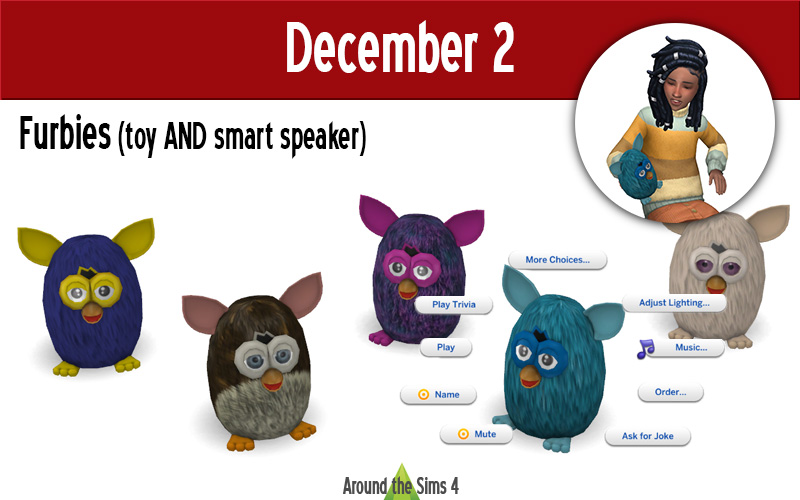 December 2

Furbies (toy AND smart speaker)

More Choices...

Play Trivia

Adjust Lighting...

Play

Music...

Name

Order...

Mute

Ask for Joke

Around the Sims 4